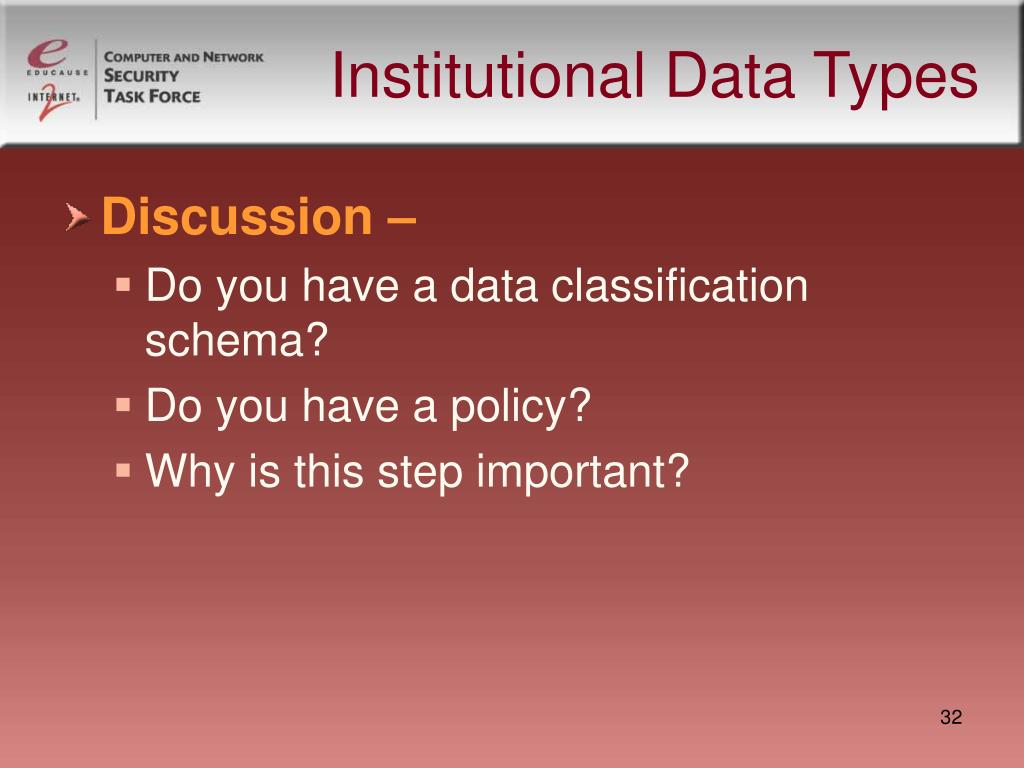 e
EDUCAUSE
INTERNET
2
COMPUTER AND NETWORK
SECURITY
TASK FORCE

Institutional Data Types

Discussion –
Do you have a data classification schema?
Do you have a policy?
Why is this step important?

32